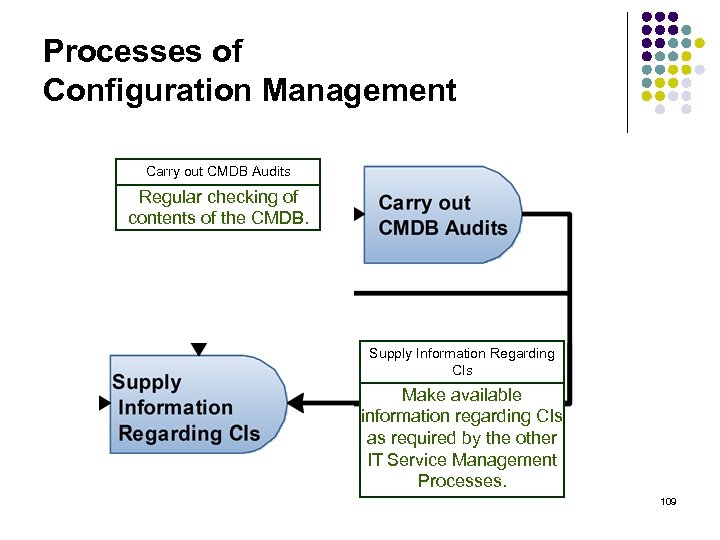 Processes of Configuration Management

Carry out CMDB Audits

Regular checking of contents of the CMDB.

Carry out CMDB Audits

Supply Information Regarding CIs

Supply Information Regarding CIs

Make available information regarding CIs as required by the other IT Service Management Processes.

109